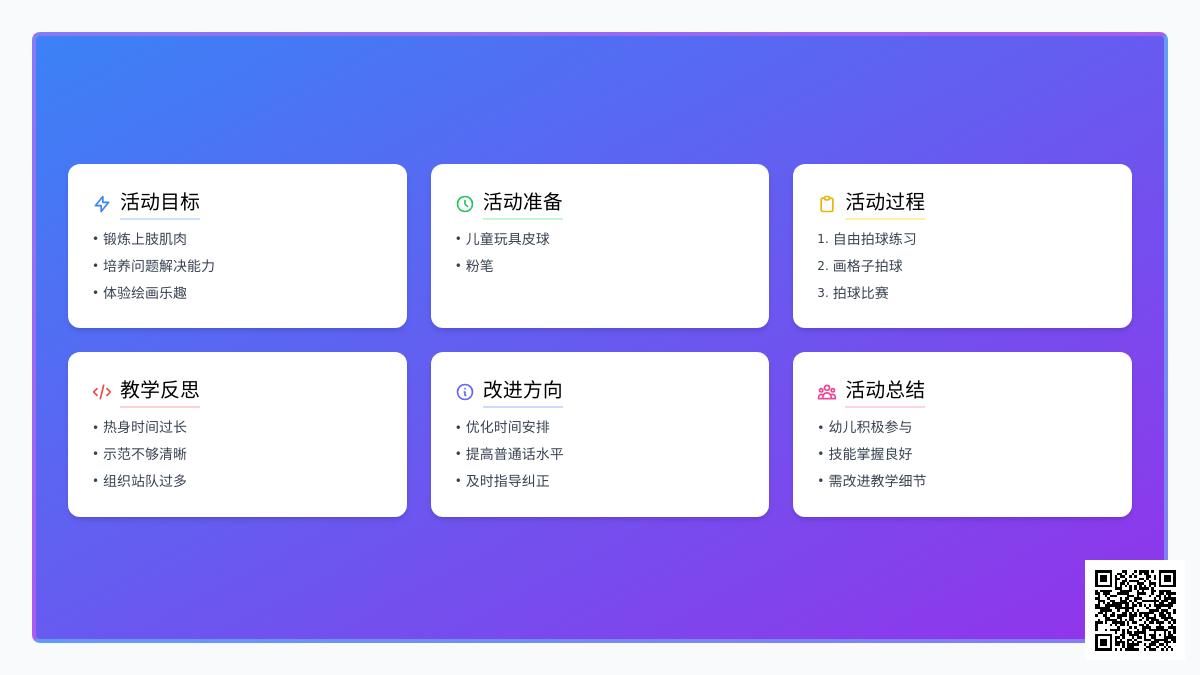 活动目标

• 锻炼上肢肌肉
• 培养问题解决能力
• 体验绘画乐趣

活动准备

• 儿童玩具皮球
• 粉笔

活动过程

1. 自由拍球练习
2. 画格子拍球
3. 拍球比赛

教学反思

• 热身时间过长
• 示范不够清晰
• 组织站队过多

改进方向

• 优化时间安排
• 提高普通话水平
• 及时指导纠正

活动总结

• 幼儿积极参与
• 技能掌握良好
• 需改进教学细节